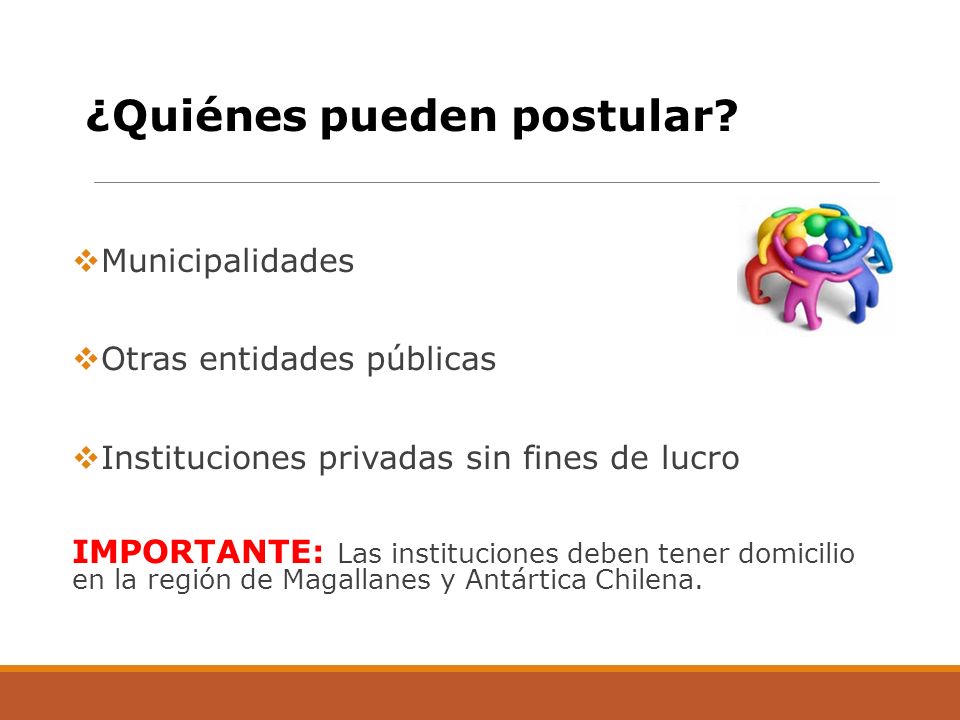 ¿Quiénes pueden postular?

❖Municipalidades

❖Otras entidades públicas

❖Instituciones privadas sin fines de lucro

IMPORTANTE: Las instituciones deben tener domicilio en la región de Magallanes y Antártica Chilena.